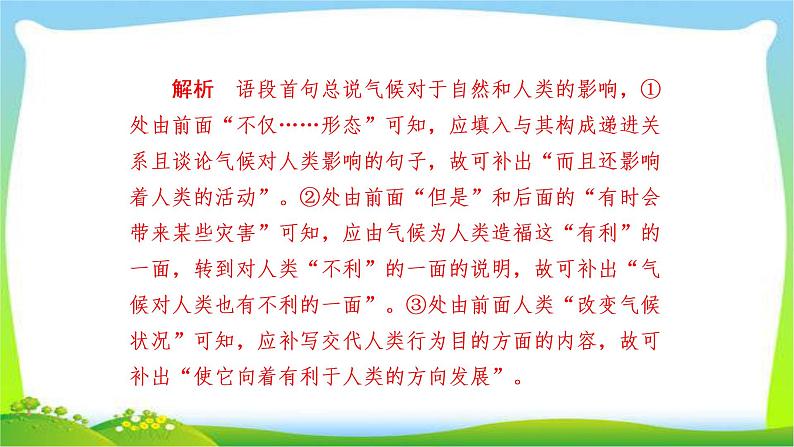 解析　语段首句总说气候对于自然和人类的影响，①处由前面“不仅……形态”可知，应填入与其构成递进关系且谈论气候对人类影响的句子，故可补出“而且还影响着人类的活动”。②处由前面“但是”和后面的“有时会带来某些灾害”可知，应由气候为人类造福这“有利”的一面，转到对人类“不利”的一面的说明，故可补出“气候对人类也有不利的一面”。③处由前面人类“改变气候状况”可知，应补写交代人类行为目的方面的内容，故可补出“使它向着有利于人类的方向发展”。